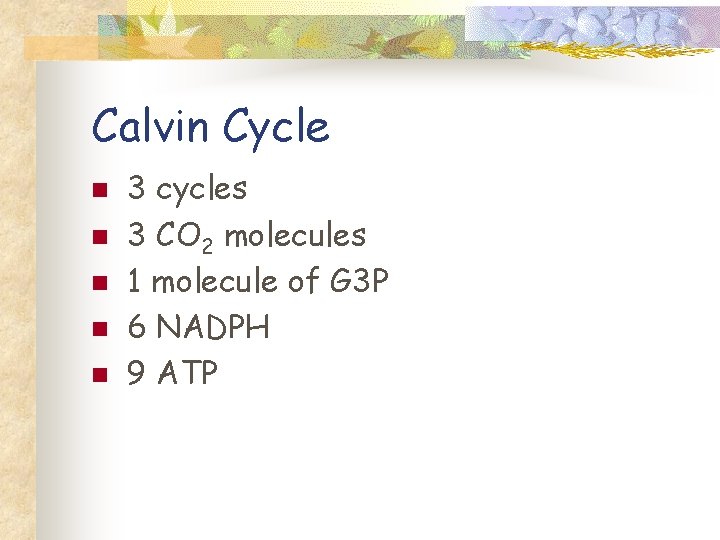 Calvin Cycle

- 3 cycles
- 3 $CO_2$ molecules
- 1 molecule of G3P
- 6 NADPH
- 9 ATP